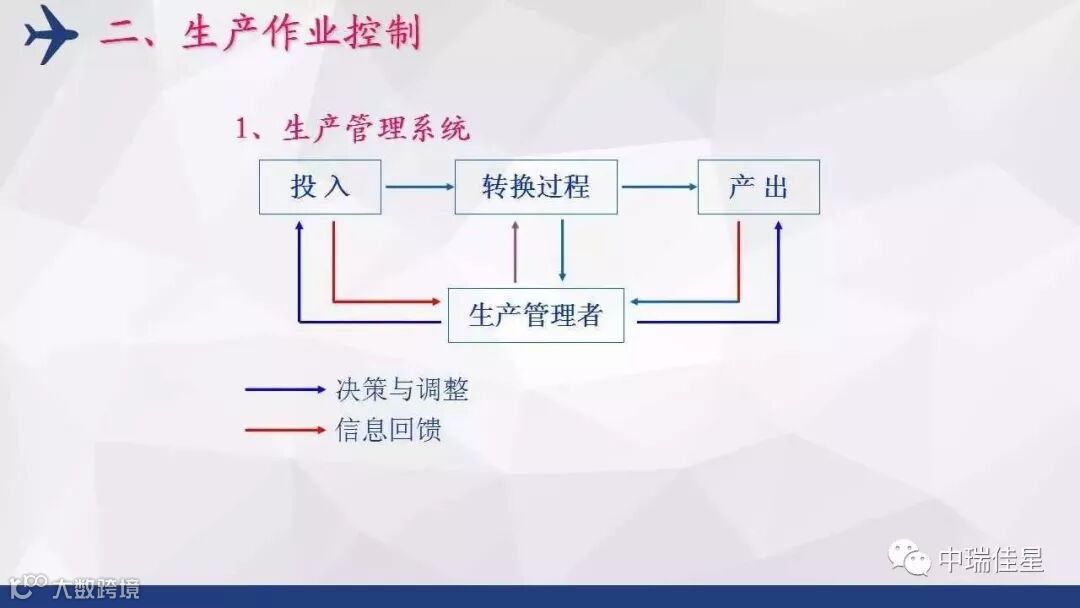 二、生产作业控制

1、生产管理系统

投入

转换过程

产出

生产管理者

决策与调整

信息回馈

中瑞佳星

大数跨境